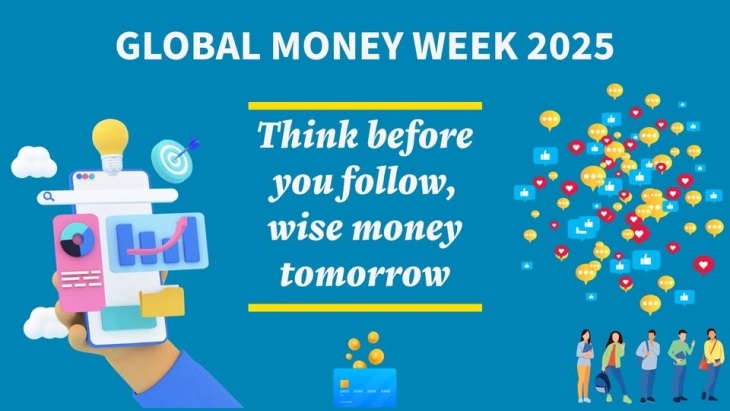 GLOBAL MONEY WEEK 2025

Think before you follow, wise money tomorrow